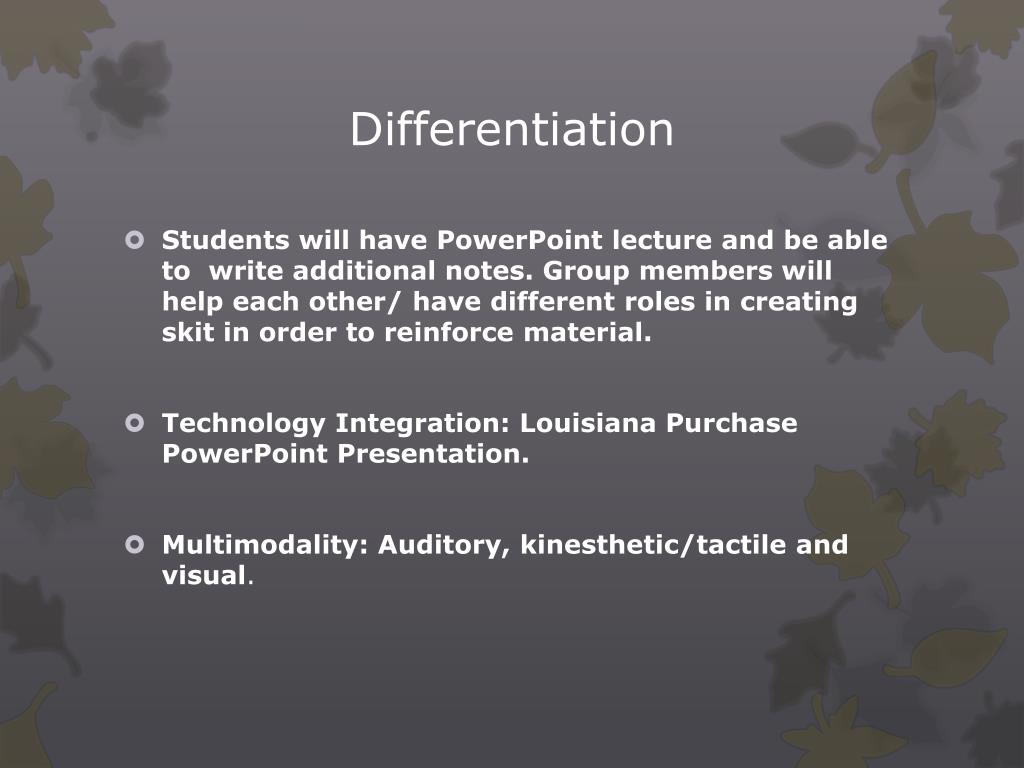 Differentiation

Students will have PowerPoint lecture and be able to  write additional notes. Group members will help each other/ have different roles in creating skit in order to reinforce material.

Technology Integration: Louisiana Purchase PowerPoint Presentation.

Multimodality: Auditory, kinesthetic/tactile and visual.